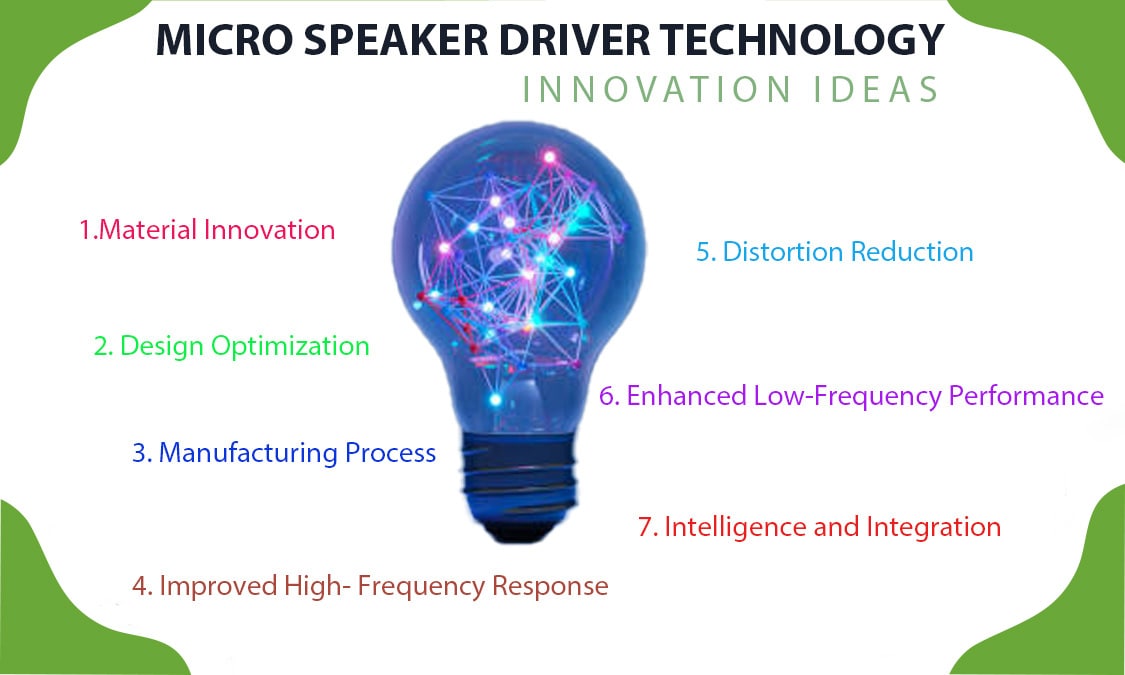 MICRO SPEAKER DRIVER TECHNOLOGY
INNOVATION IDEAS

1.Material Innovation

2. Design Optimization

3. Manufacturing Process

4. Improved High- Frequency Response

5. Distortion Reduction

6. Enhanced Low-Frequency Performance

7. Intelligence and Integration